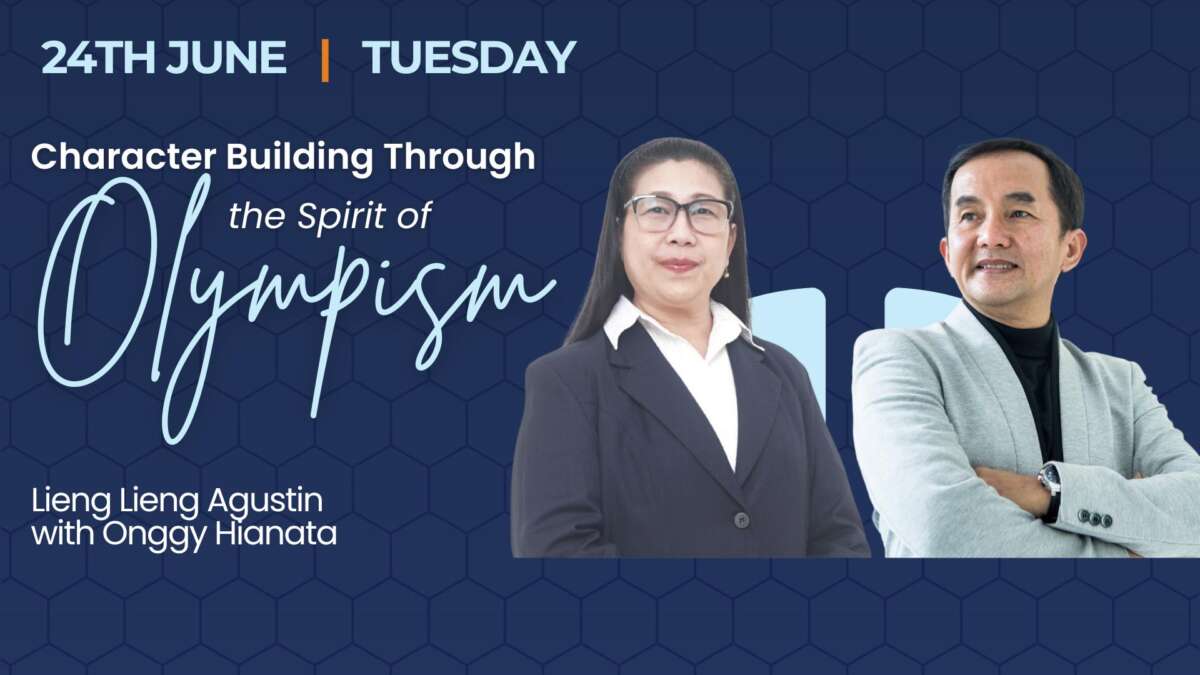 24TH JUNE | TUESDAY

Character Building Through the Spirit of Olympism

Lieng Lieng Agustin with Onggy Hianata